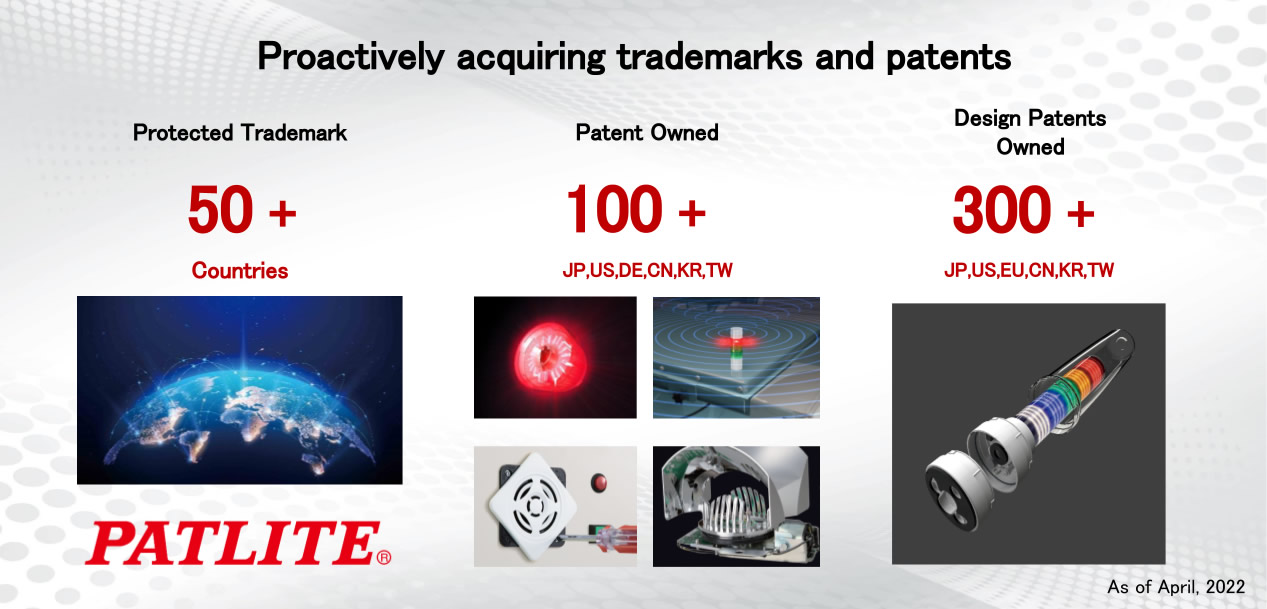 Proactively acquiring trademarks and patents

Protected Trademark

50 +

Countries

PATLITE®

Patent Owned

100 +

JP,US,DE,CN,KR,TW

Design Patents Owned

300 +

JP,US,EU,CN,KR,TW

As of April, 2022